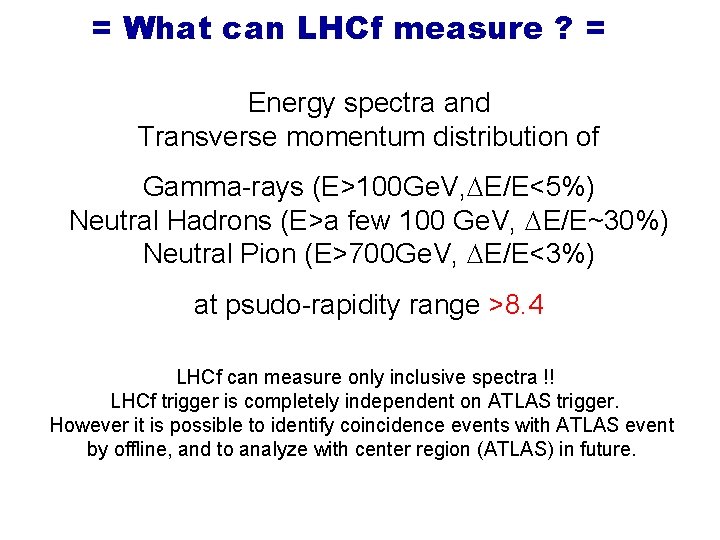 = What can LHCf measure ? =

Energy spectra and
Transverse momentum distribution of

Gamma-rays (E>100GeV,$\Delta$E/E<5%)
Neutral Hadrons (E>a few 100 GeV, $\Delta$E/E~30%)
Neutral Pion (E>700GeV, $\Delta$E/E<3%)

at psudo-rapidity range >8.4

LHCf can measure only inclusive spectra !!
LHCf trigger is completely independent on ATLAS trigger.
However it is possible to identify coincidence events with ATLAS event by offline, and to analyze with center region (ATLAS) in future.